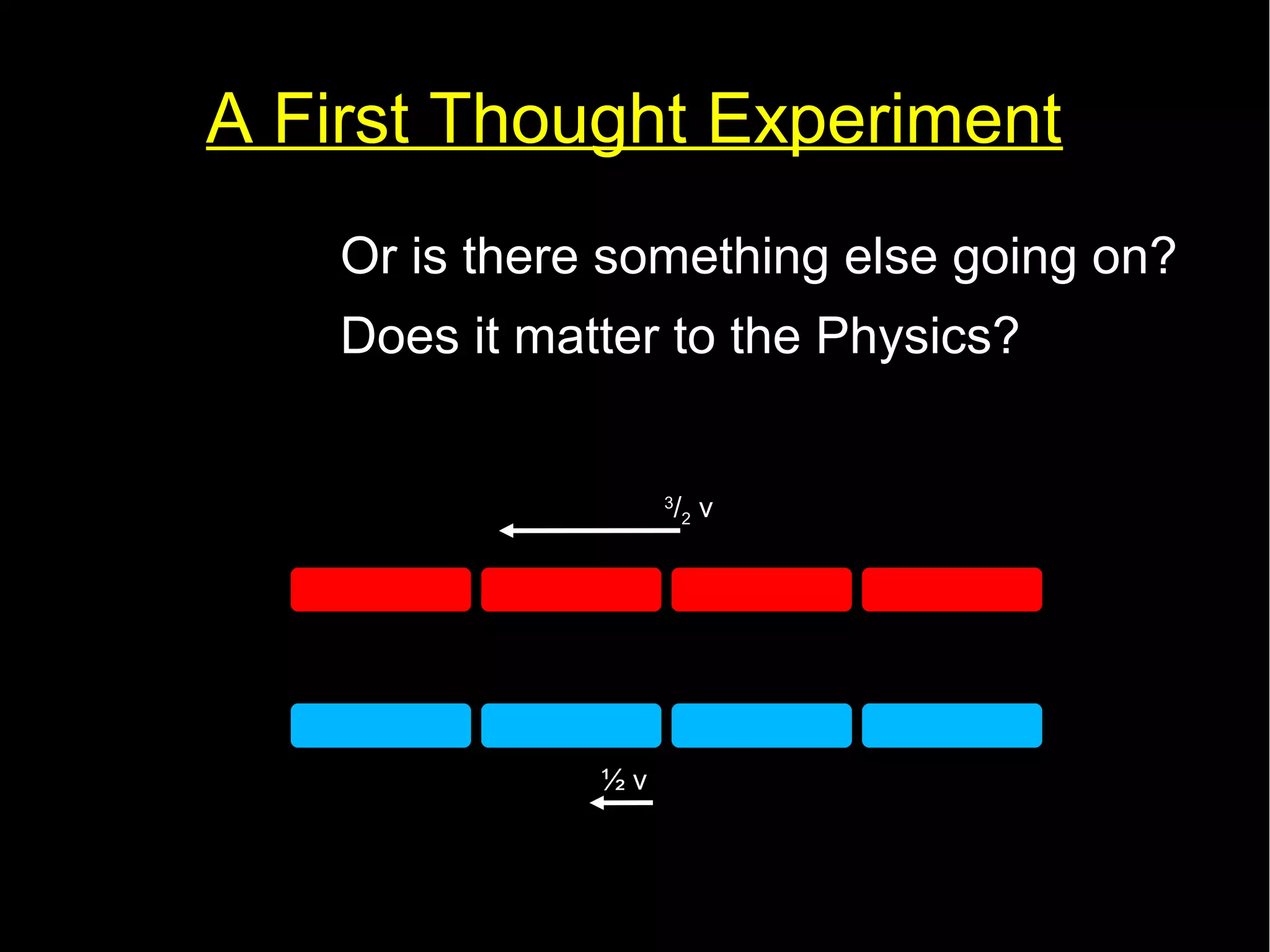 A First Thought Experiment

Or is there something else going on?

Does it matter to the Physics?

$^3/_2$ v

½ v